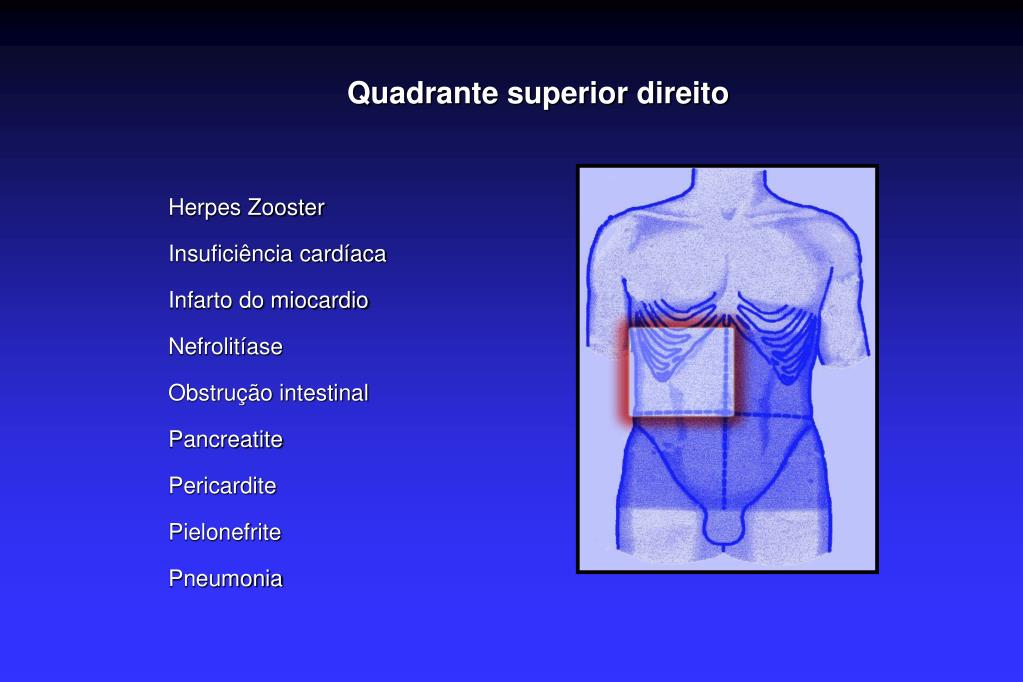 Quadrante superior direito

Herpes Zooster

Insuficiência cardíaca

Infarto do miocardio

Nefrolitíase

Obstrução intestinal

Pancreatite

Pericardite

Pielonefrite

Pneumonia